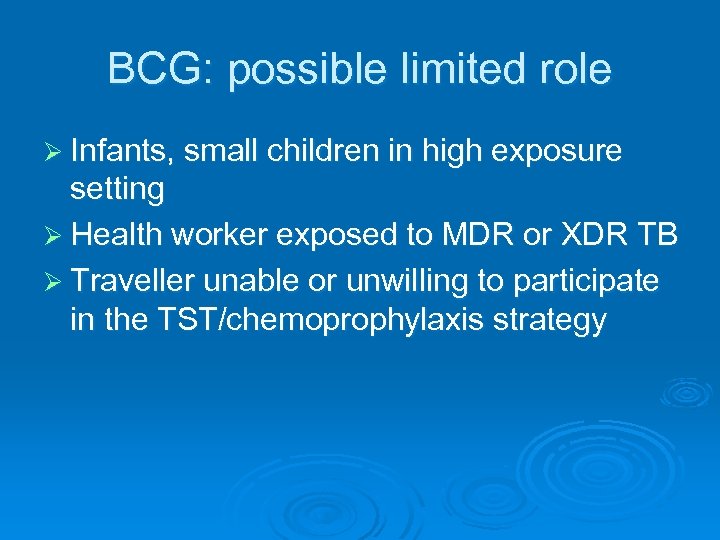 BCG: possible limited role

➢ Infants, small children in high exposure setting
➢ Health worker exposed to MDR or XDR TB
➢ Traveller unable or unwilling to participate in the TST/chemoprophylaxis strategy